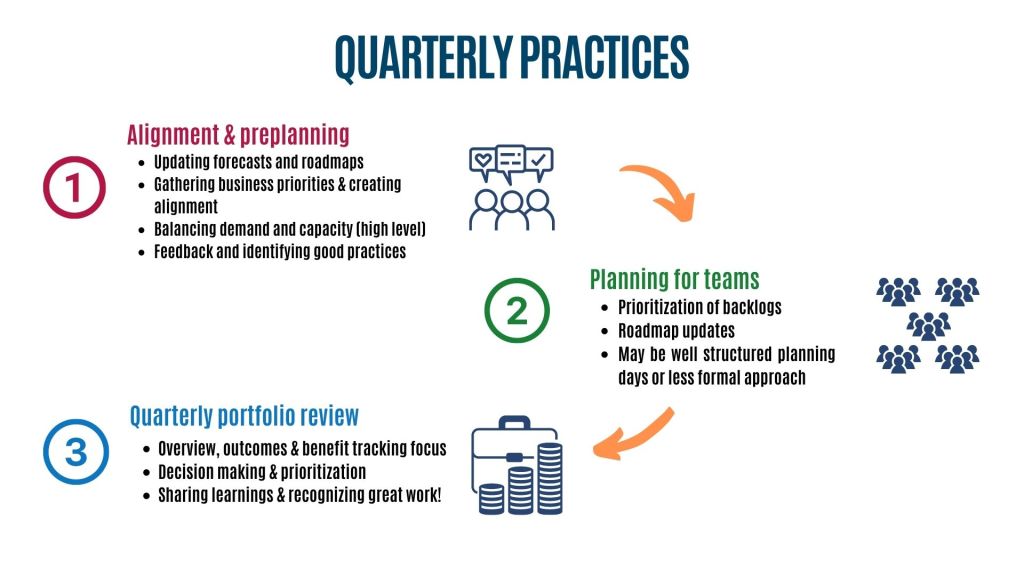 QUARTERLY PRACTICES

1

Alignment & preplanning

- Updating forecasts and roadmaps
- Gathering business priorities & creating alignment
- Balancing demand and capacity (high level)
- Feedback and identifying good practices

2

Planning for teams

- Prioritization of backlogs
- Roadmap updates
- May be well structured planning days or less formal approach

3

Quarterly portfolio review

- Overview, outcomes & benefit tracking focus
- Decision making & prioritization
- Sharing learnings & recognizing great work!